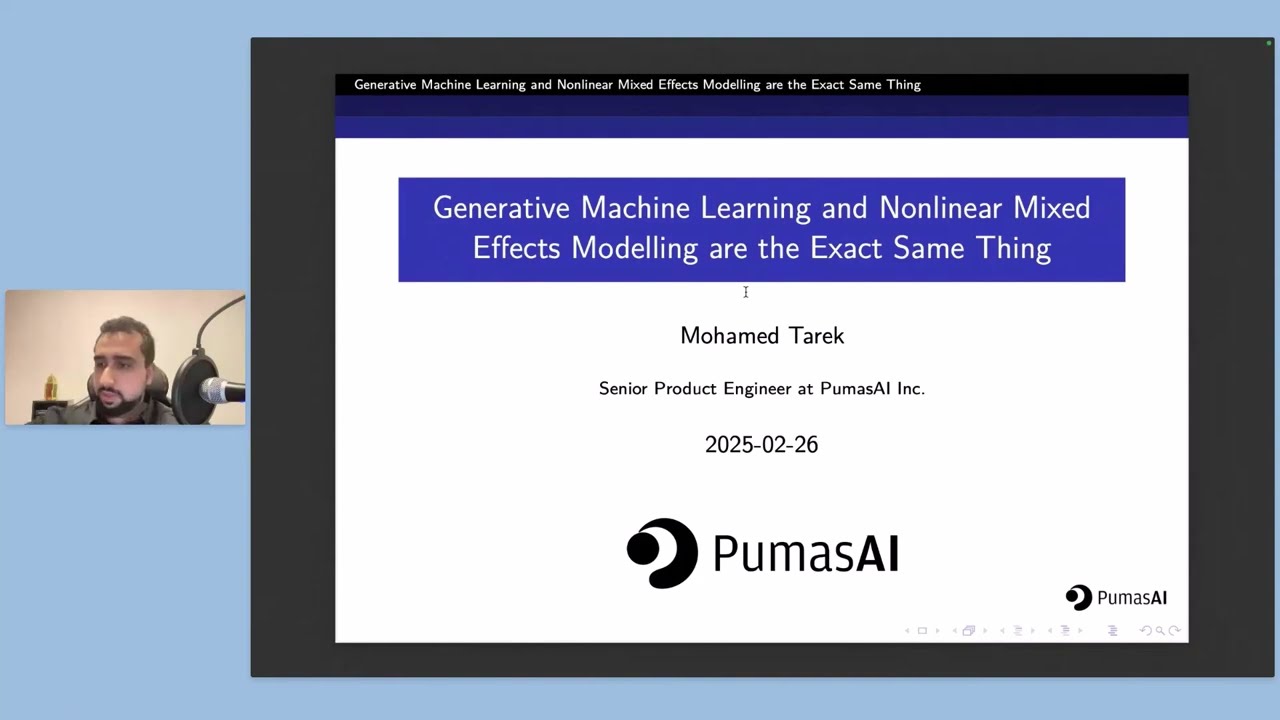 Generative Machine Learning and Nonlinear Mixed Effects Modelling are the Exact Same Thing

Generative Machine Learning and Nonlinear Mixed Effects Modelling are the Exact Same Thing

Mohamed Tarek

Senior Product Engineer at PumasAI Inc.

2025-02-26

PumasAI

PumasAI